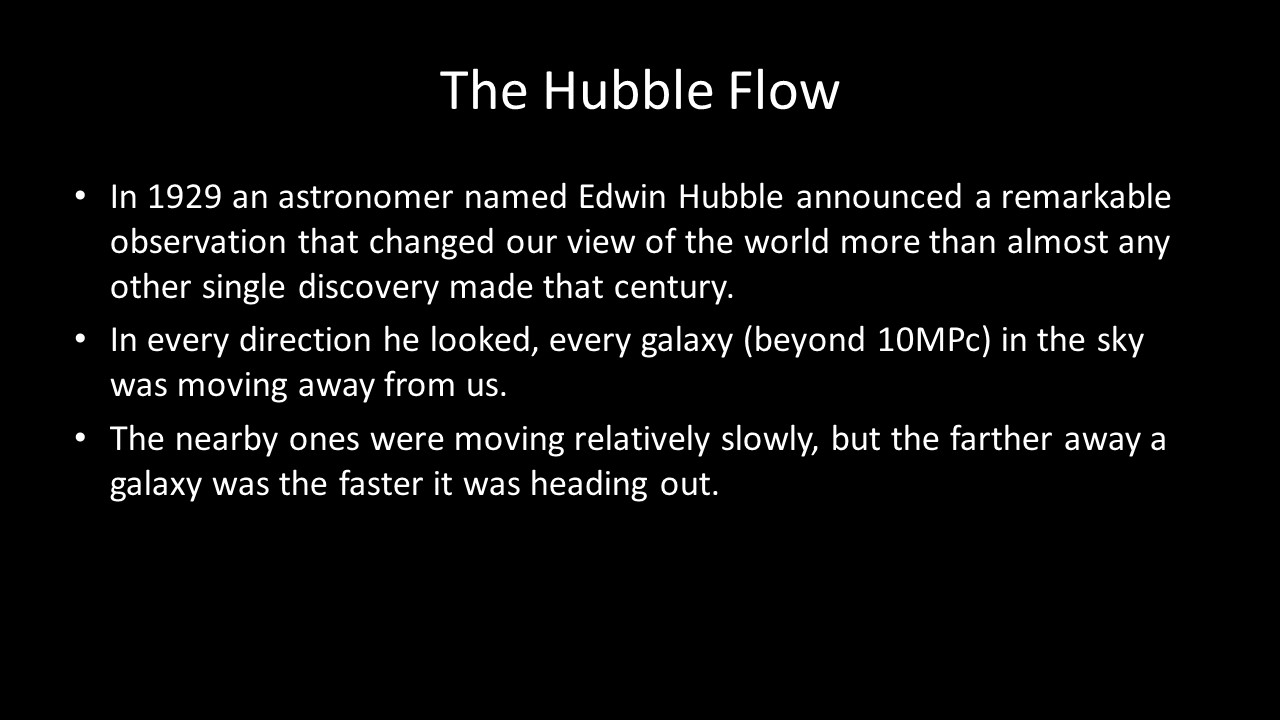 The Hubble Flow

• In 1929 an astronomer named Edwin Hubble announced a remarkable observation that changed our view of the world more than almost any other single discovery made that century.

• In every direction he looked, every galaxy (beyond 10MPc) in the sky was moving away from us.

• The nearby ones were moving relatively slowly, but the farther away a galaxy was the faster it was heading out.